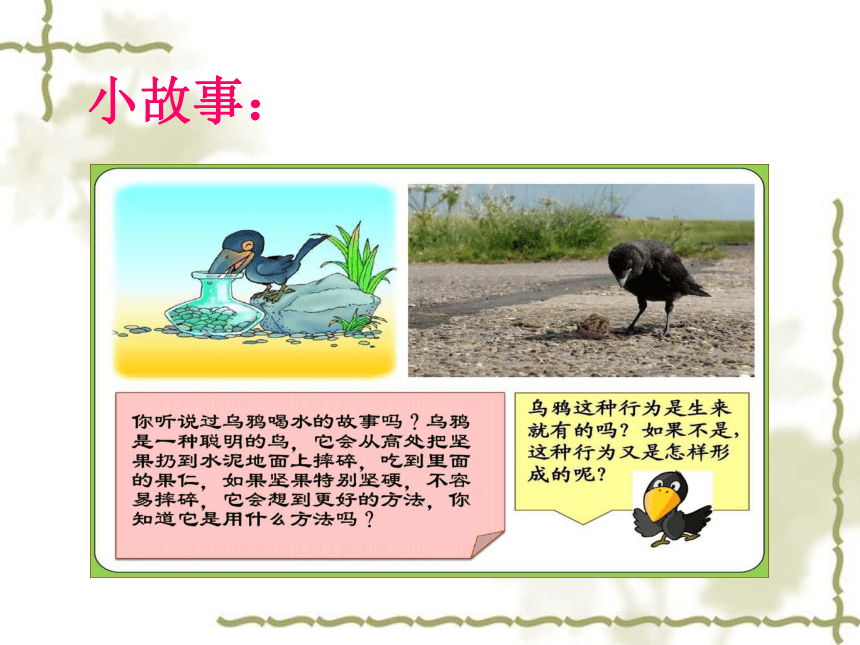 小故事：

你听说过乌鸦喝水的故事吗？乌鸦是一种聪明的鸟，它会从高处把坚果扔到水泥地面上摔碎，吃到里面的果仁，如果坚果特别坚硬，不容易摔碎，它会想到更好的方法，你知道它是用什么方法吗？

乌鸦这种行为是生来就有的吗？如果不是，这种行为又是怎样形成的呢？